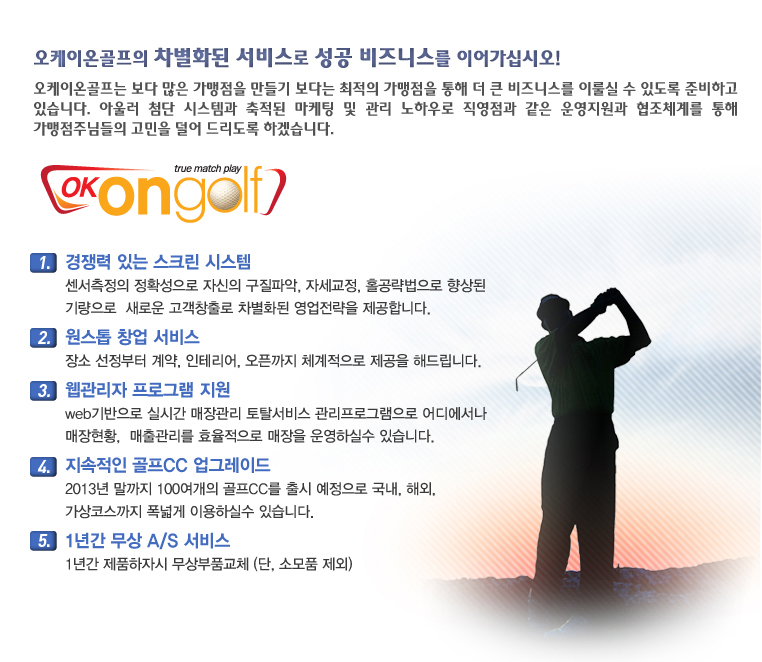 오케이온골프의 차별화된 서비스로 성공 비즈니스를 이어가십시오!

오케이온골프는 보다 많은 가맹점을 만들기 보다는 최적의 가맹점을 통해 더 큰 비즈니스를 이룰실 수 있도록 준비하고 있습니다. 아울러 첨단 시스템과 축적된 마케팅 및 관리 노하우로 직영점과 같은 운영지원과 협조체계를 통해 가맹점주님들의 고민을 덜어 드리도록 하겠습니다.

true match play
OK ongolf

1. 경쟁력 있는 스크린 시스템
센서측정의 정확성으로 자신의 구질파악, 자세교정, 홀공략법으로 향상된 기량으로 새로운 고객창출로 차별화된 영업전략을 제공합니다.

2. 원스톱 창업 서비스
장소 선정부터 계약, 인테리어, 오픈까지 체계적으로 제공을 해드립니다.

3. 웹관리자 프로그램 지원
web기반으로 실시간 매장관리 토탈서비스 관리프로그램으로 어디에서나 매장현황, 매출관리를 효율적으로 매장을 운영하실수 있습니다.

4. 지속적인 골프CC 업그레이드
2013년 말까지 100여개의 골프CC를 출시 예정으로 국내, 해외, 가상코스까지 폭넓게 이용하실수 있습니다.

5. 1년간 무상 A/S 서비스
1년간 제품하자시 무상부품교체 (단, 소모품 제외)